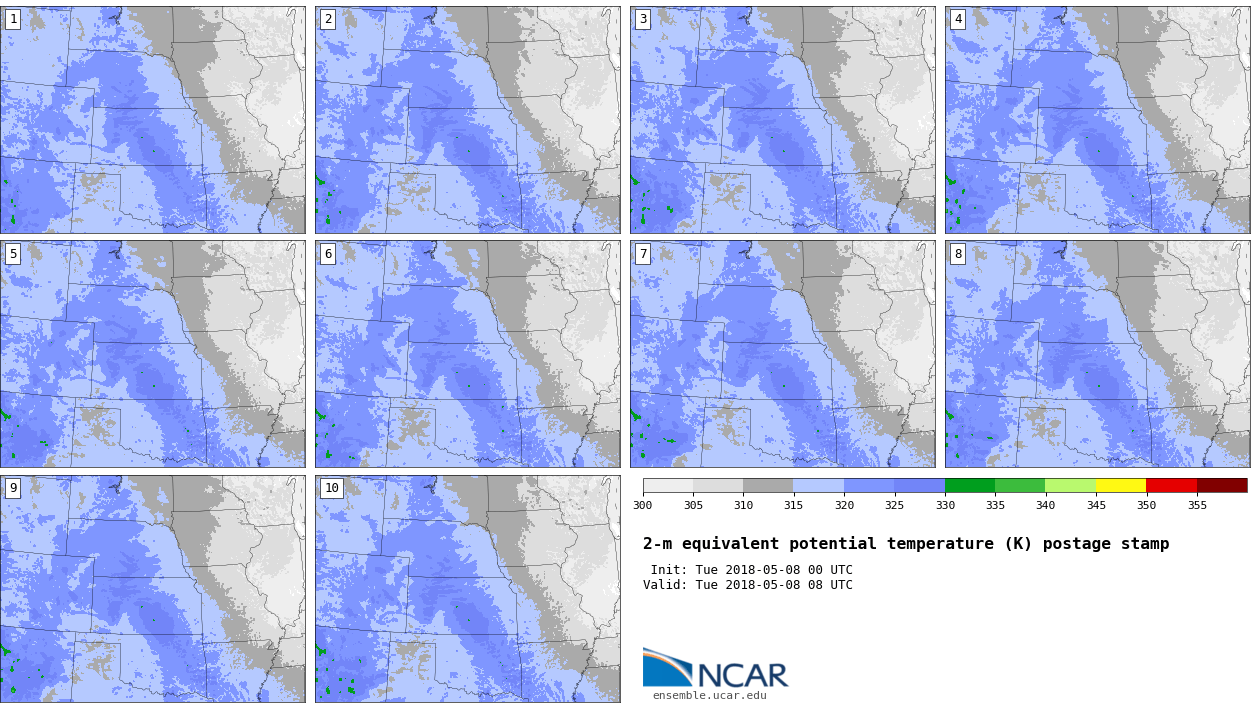 1

2

3

4

5

6

7

8

9

10

300 305 310 315 320 325 330 335 340 345 350 355

2-m equivalent potential temperature (K) postage stamp

Init: Tue 2018-05-08 00 UTC
Valid: Tue 2018-05-08 08 UTC

NCAR
ensemble.ucar.edu